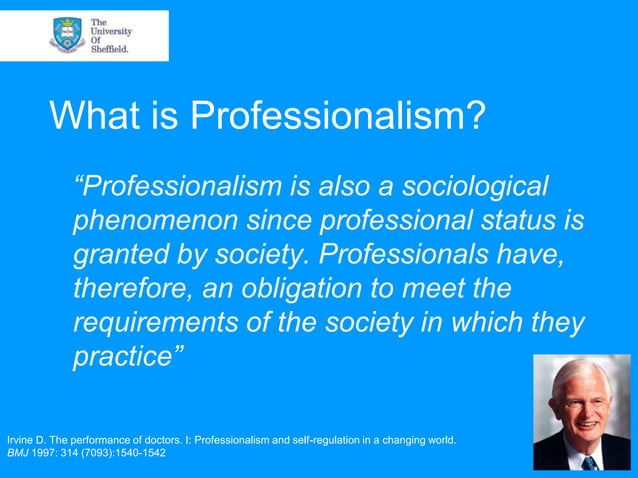 The University Of Sheffield.

What is Professionalism?

“Professionalism is also a sociological phenomenon since professional status is granted by society. Professionals have, therefore, an obligation to meet the requirements of the society in which they practice”

Irvine D. The performance of doctors. I: Professionalism and self-regulation in a changing world. BMJ 1997: 314 (7093):1540-1542